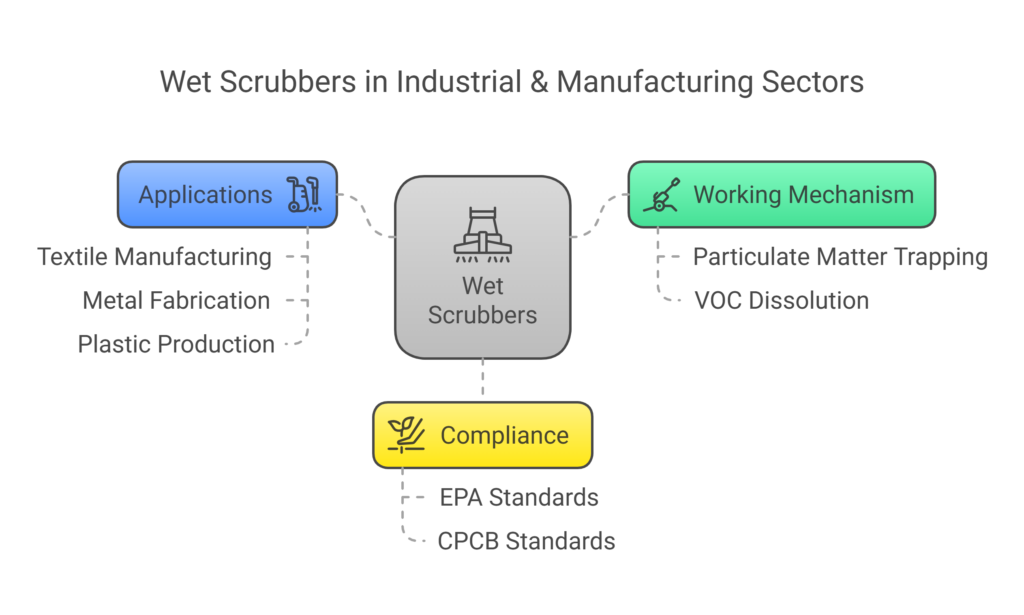 Wet Scrubbers in Industrial & Manufacturing Sectors

Applications

Textile Manufacturing

Metal Fabrication

Plastic Production

Wet Scrubbers

Working Mechanism

Particulate Matter Trapping

VOC Dissolution

Compliance

EPA Standards

CPCB Standards